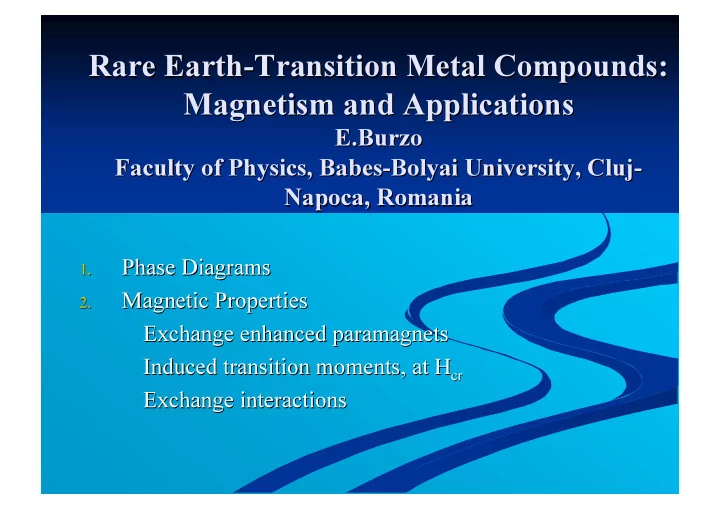 Rare Earth-Transition Metal Compounds: Magnetism and Applications
E.Burzo
Faculty of Physics, Babes-Bolyai University, Cluj-Napoca, Romania

1. Phase Diagrams
2. Magnetic Properties
Exchange enhanced paramagnets
Induced transition moments, at $H_{cr}$
Exchange interactions